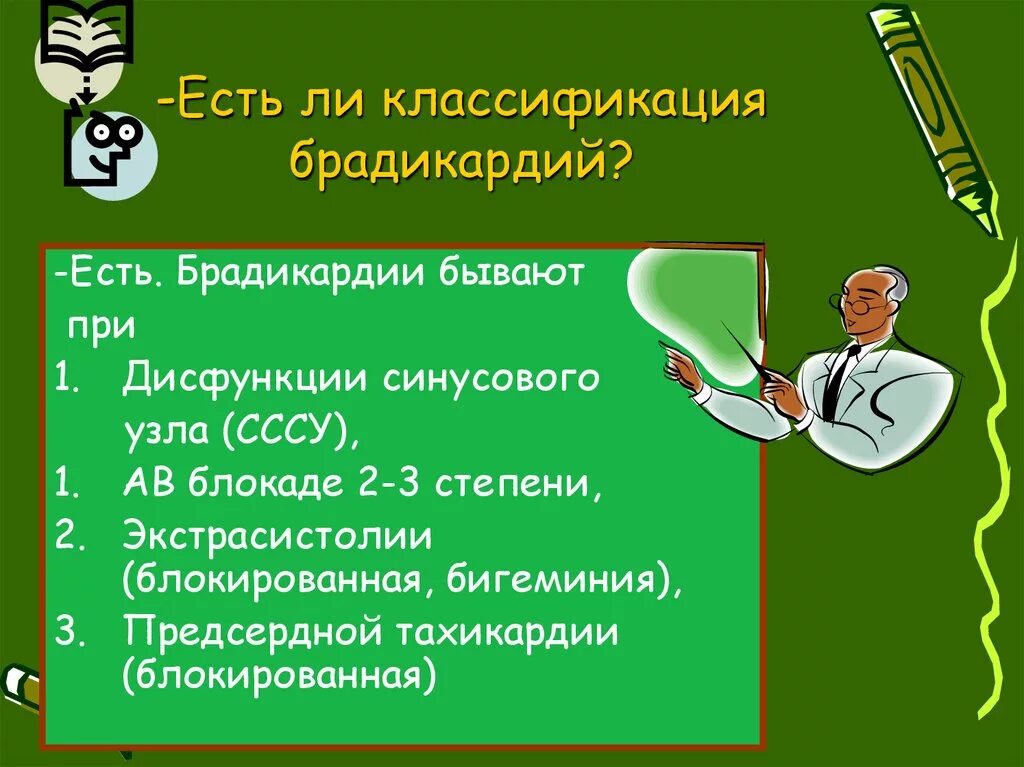 -Есть ли классификация брадикардий?

-Есть. Брадикардии бывают при

1. Дисфункции синусового узла (СССУ),
1. АВ блокаде 2-3 степени,
2. Экстрасистолии (блокированная, бигеминия),
3. Предсердной тахикардии (блокированная)